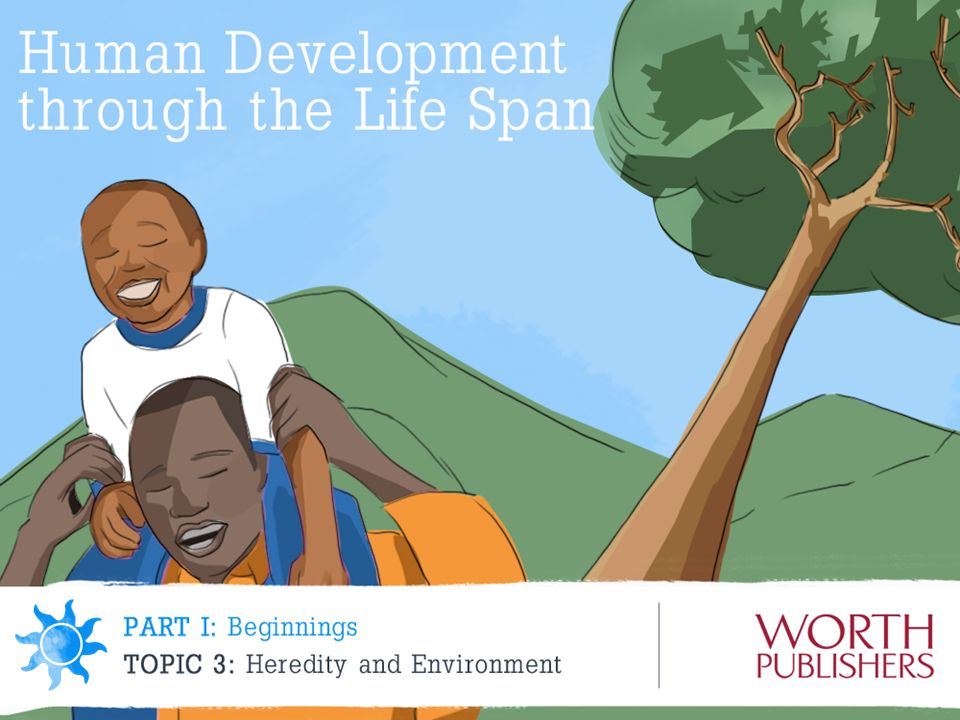 Human Development through the Life Span

PART I: Beginnings
TOPIC 3: Heredity and Environment

WORTH PUBLISHERS